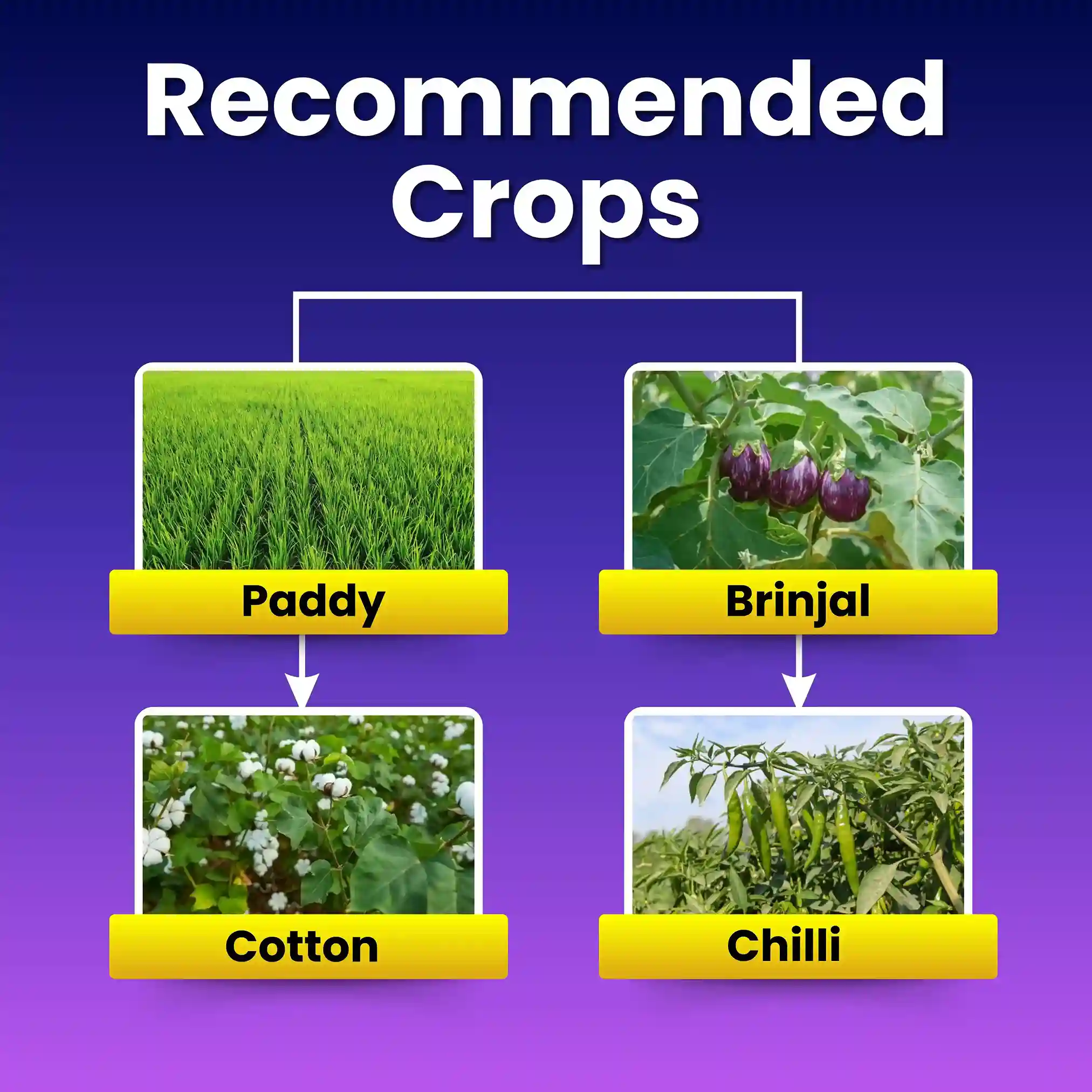 Recommended Crops

Paddy

Brinjal

Cotton

Chilli